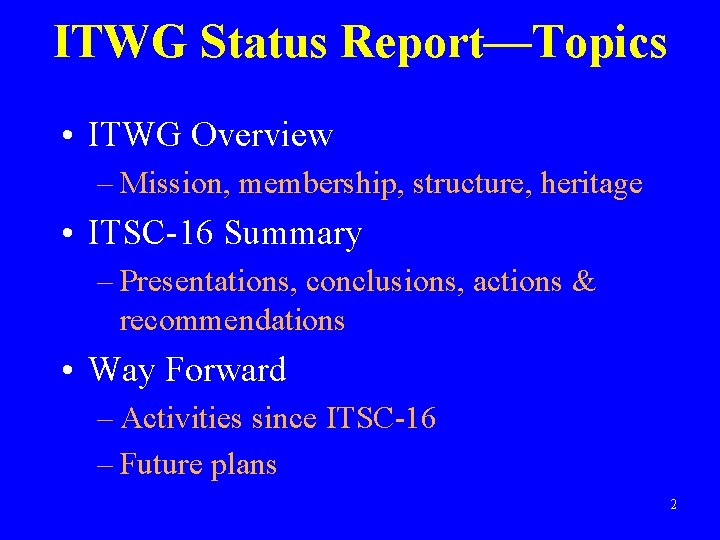 ITWG Status Report—Topics

• ITWG Overview
– Mission, membership, structure, heritage

• ITSC-16 Summary
– Presentations, conclusions, actions & recommendations

• Way Forward
– Activities since ITSC-16
– Future plans

2